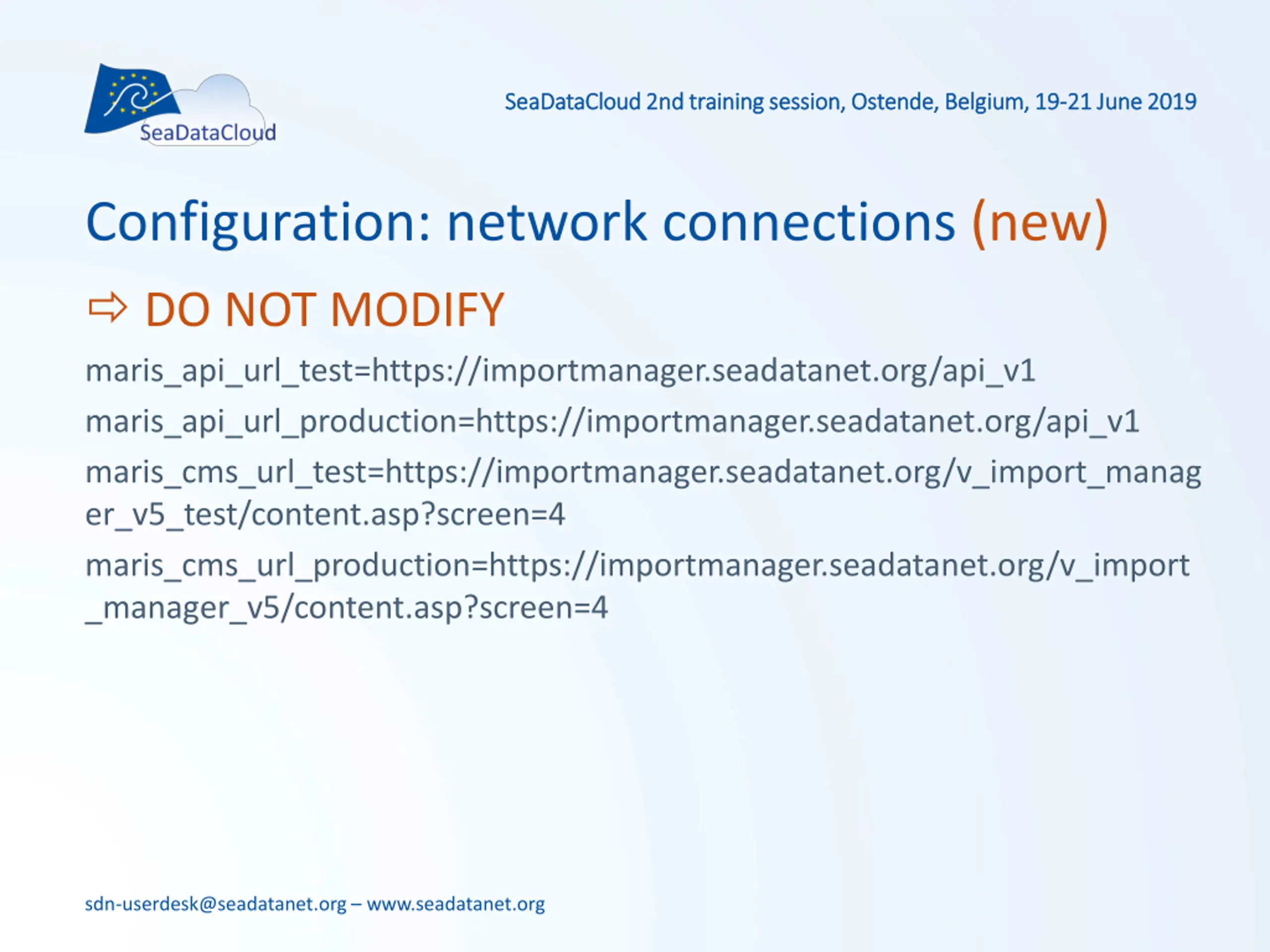 SeaDataCloud

SeaDataCloud 2nd training session, Ostende, Belgium, 19-21 June 2019

Configuration: network connections (new)

⇨ DO NOT MODIFY

maris_api_url_test=https://importmanager.seadatanet.org/api_v1

maris_api_url_production=https://importmanager.seadatanet.org/api_v1

maris_cms_url_test=https://importmanager.seadatanet.org/v_import_manager_v5_test/content.asp?screen=4

maris_cms_url_production=https://importmanager.seadatanet.org/v_import_manager_v5/content.asp?screen=4

sdn-userdesk@seadatanet.org – www.seadatanet.org